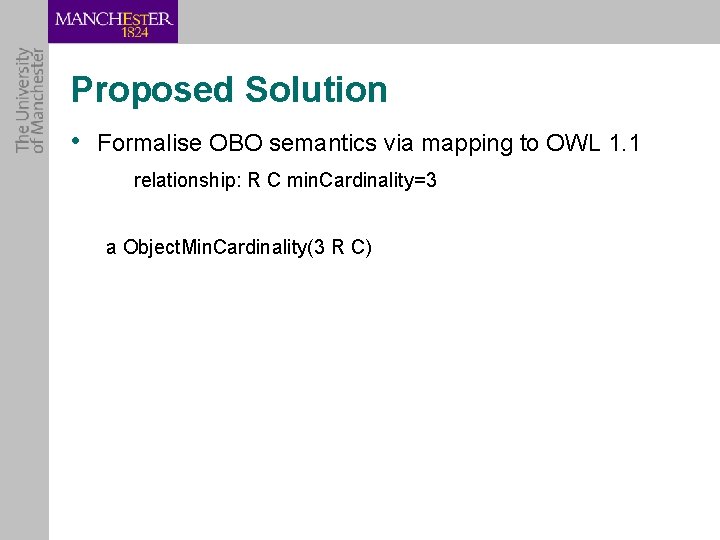 MANCHESTER
1824

The University of Manchester

Proposed Solution

• Formalise OBO semantics via mapping to OWL 1.1

relationship: R C minCardinality=3

a ObjectMinCardinality(3 R C)